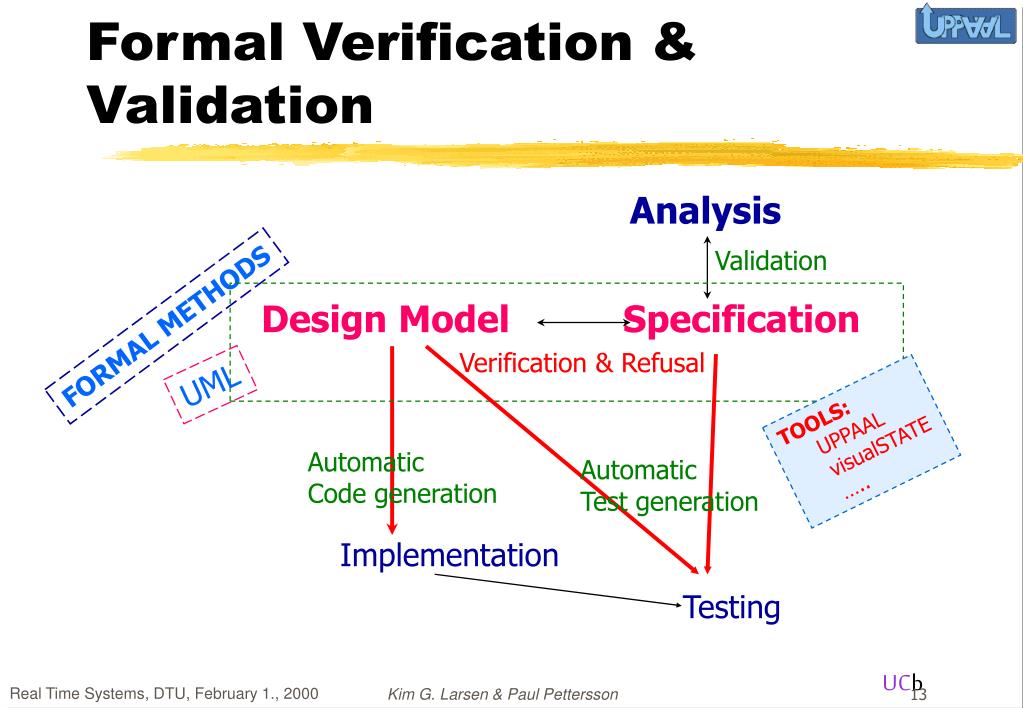 Formal Verification & Validation

UPPAAL

Analysis

Validation

FORMAL METHODS

UML

Design Model

Specification

Verification & Refusal

TOOLS:
UPPAAL
visualSTATE
.....

Automatic
Code generation

Automatic
Test generation

Implementation

Testing

Real Time Systems, DTU, February 1., 2000

Kim G. Larsen & Paul Pettersson

UCb

13